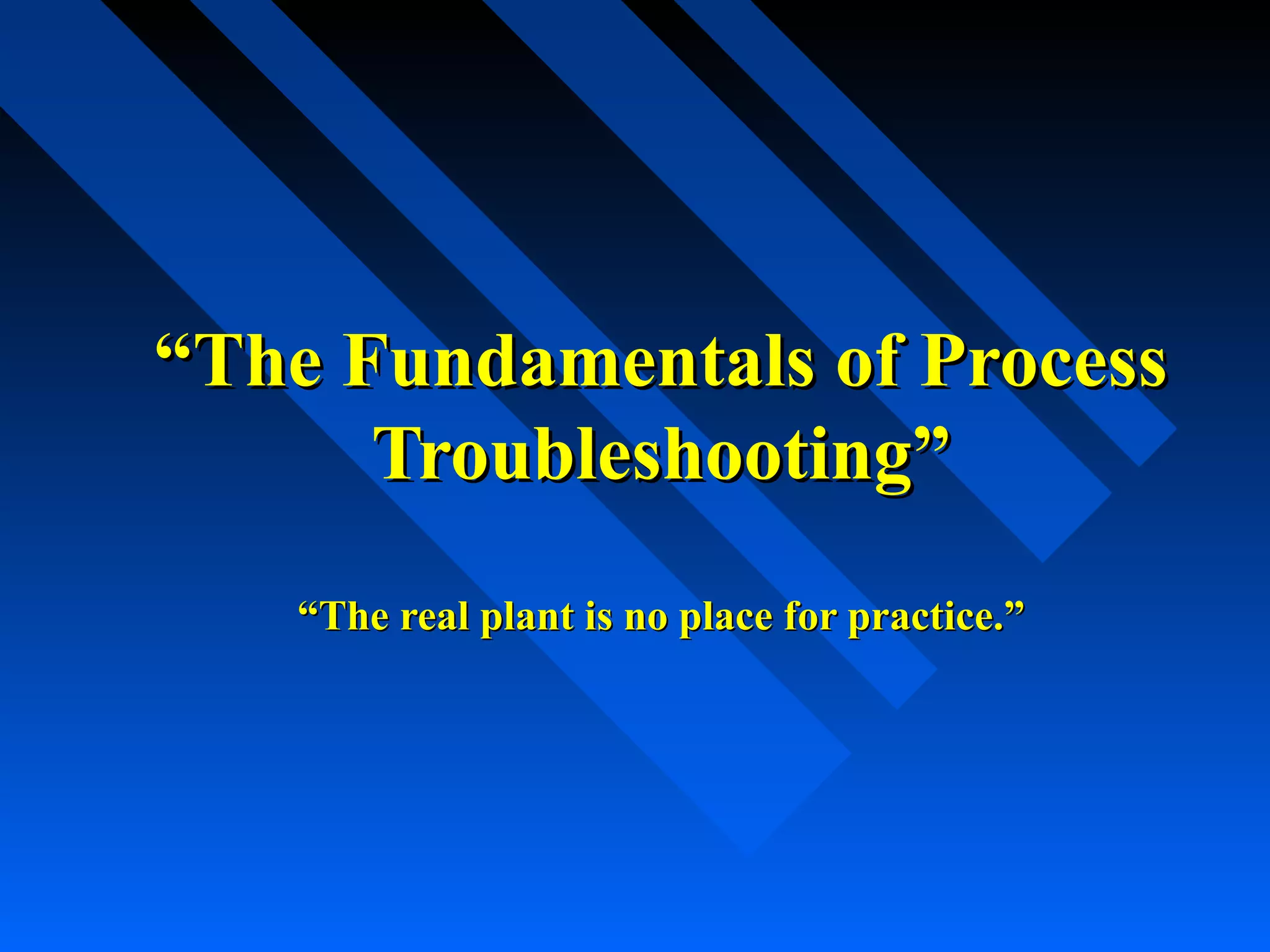 “The Fundamentals of Process Troubleshooting”

“The real plant is no place for practice.”